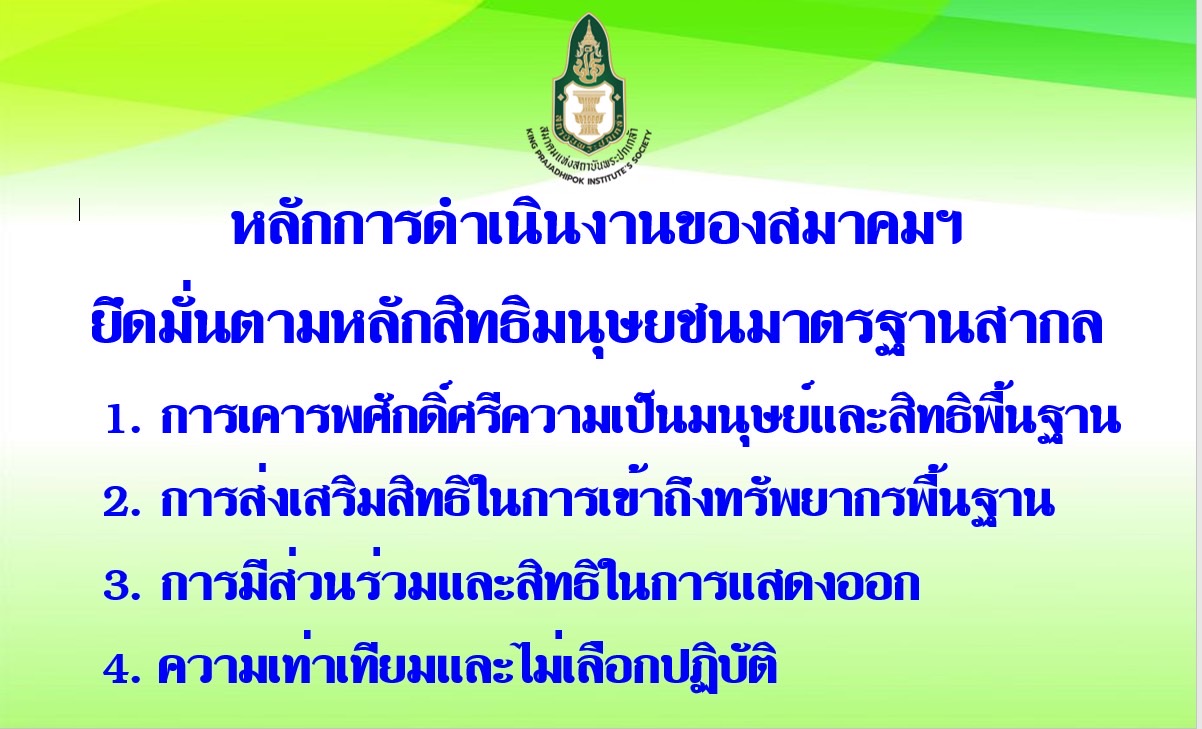 สมาคมแห่งสถาบันพระปกเกล้า
KING PRAJADHIPOK INSTITUTE'S SOCIETY

หลักการดำเนินงานของสมาคมฯ

ยึดมั่นตามหลักสิทธิมนุษยชนมาตรฐานสากล

1. การเคารพศักดิ์ศรีความเป็นมนุษย์และสิทธิพื้นฐาน

2. การส่งเสริมสิทธิในการเข้าถึงทรัพยากรพื้นฐาน

3. การมีส่วนร่วมและสิทธิในการแสดงออก

4. ความเท่าเทียมและไม่เลือกปฏิบัติ